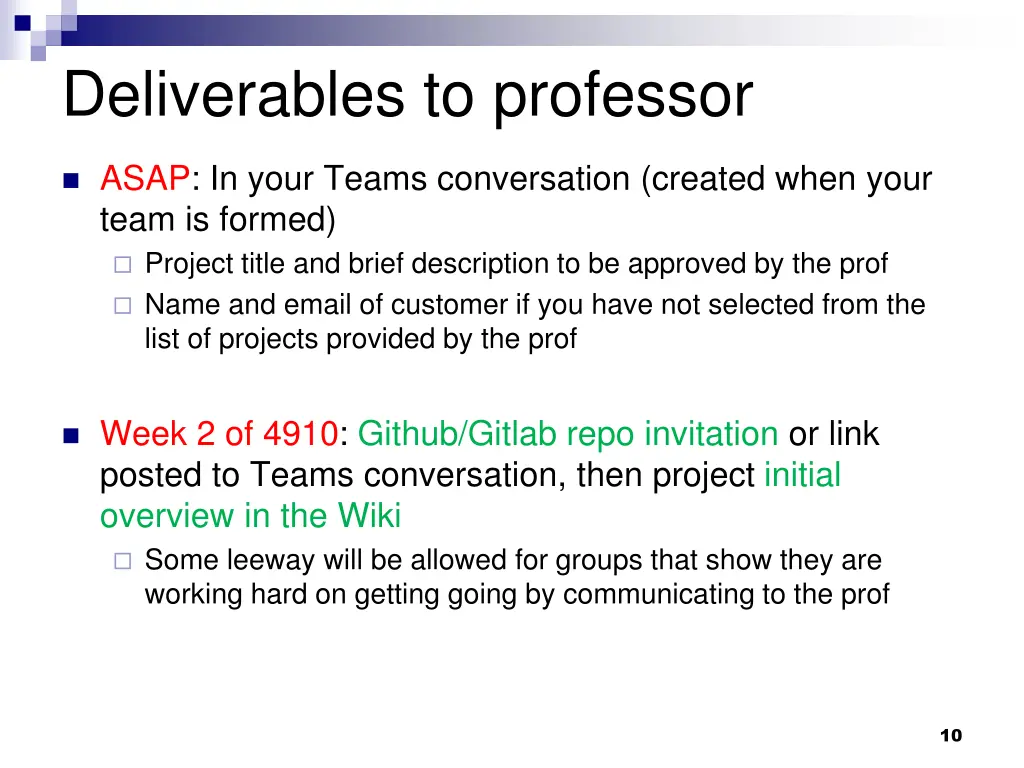 Deliverables to professor

ASAP: In your Teams conversation (created when your team is formed)

Project title and brief description to be approved by the prof

Name and email of customer if you have not selected from the list of projects provided by the prof

Week 2 of 4910: Github/Gitlab repo invitation or link posted to Teams conversation, then project initial overview in the Wiki

Some leeway will be allowed for groups that show they are working hard on getting going by communicating to the prof

10